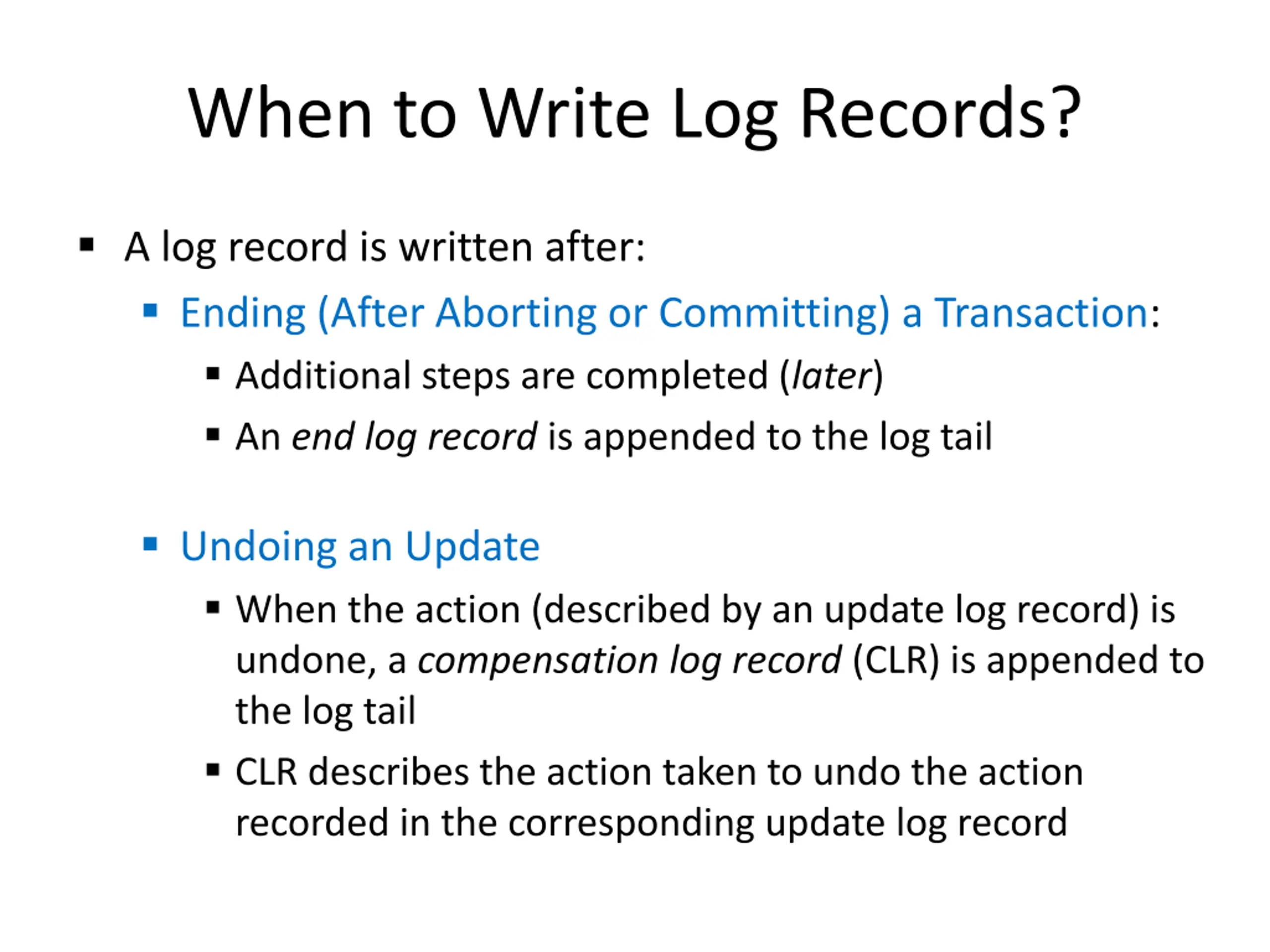 When to Write Log Records?

▪ A log record is written after:

▪ Ending (After Aborting or Committing) a Transaction:

▪ Additional steps are completed (later)

▪ An end log record is appended to the log tail

▪ Undoing an Update

▪ When the action (described by an update log record) is undone, a compensation log record (CLR) is appended to the log tail

▪ CLR describes the action taken to undo the action recorded in the corresponding update log record